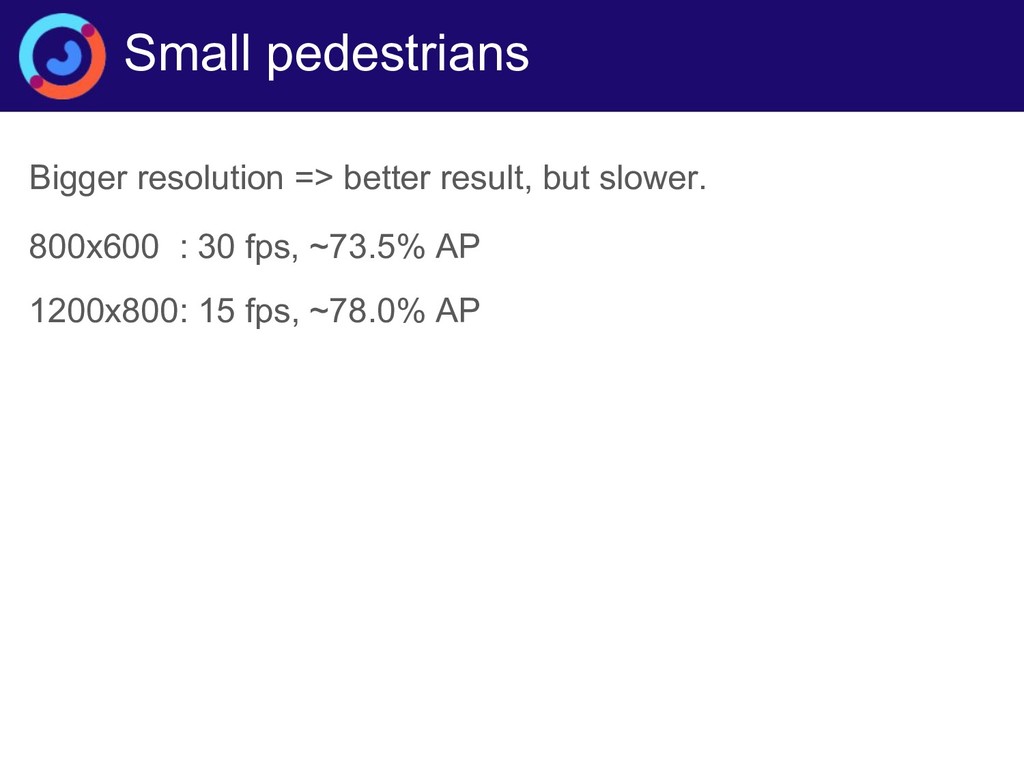 Small pedestrians

Bigger resolution => better result, but slower.

800x600  : 30 fps, ~73.5% AP

1200x800: 15 fps, ~78.0% AP